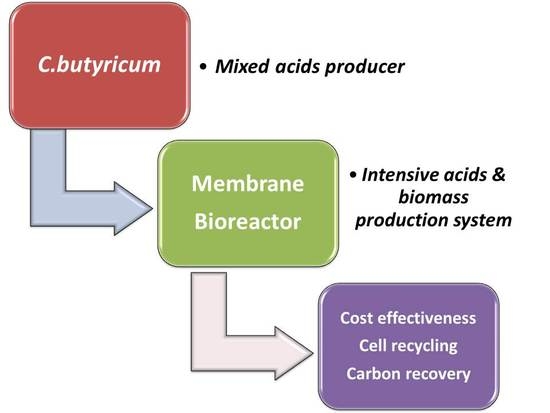 C.butyricum

• Mixed acids producer

Membrane Bioreactor

• Intensive acids & biomass production system

Cost effectiveness
Cell recycling
Carbon recovery